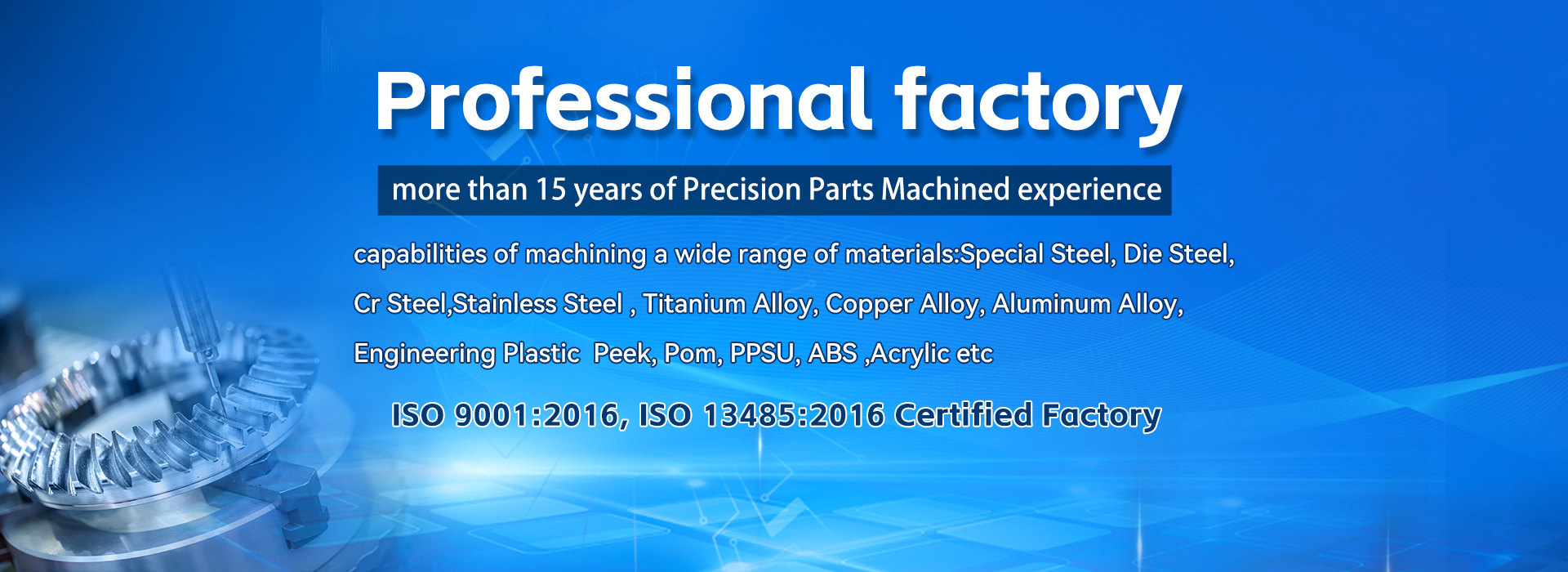 Professional factory

more than 15 years of Precision Parts Machined experience

capabilities of machining a wide range of materials:Special Steel, Die Steel, Cr Steel,Stainless Steel , Titanium Alloy, Copper Alloy, Aluminum Alloy, Engineering Plastic  Peek, Pom, PPSU, ABS ,Acrylic etc

ISO 9001:2016, ISO 13485:2016 Certified Factory